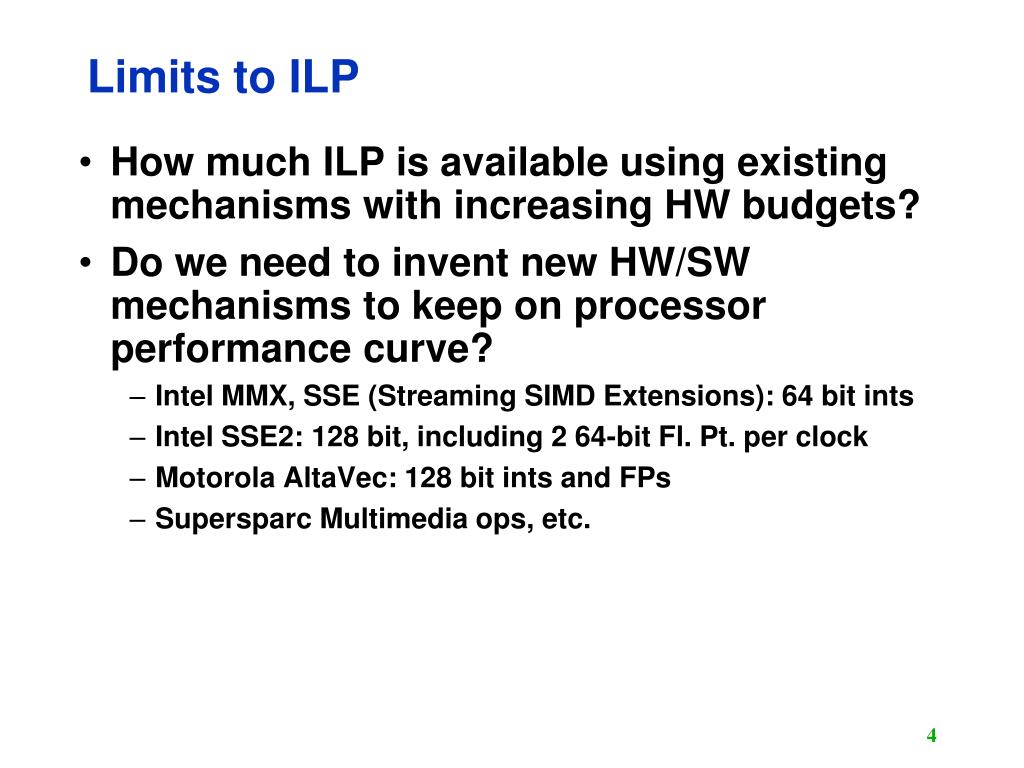 Limits to ILP

• How much ILP is available using existing mechanisms with increasing HW budgets?
• Do we need to invent new HW/SW mechanisms to keep on processor performance curve?
– Intel MMX, SSE (Streaming SIMD Extensions): 64 bit ints
– Intel SSE2: 128 bit, including 2 64-bit Fl. Pt. per clock
– Motorola AltaVec: 128 bit ints and FPs
– Supersparc Multimedia ops, etc.

4